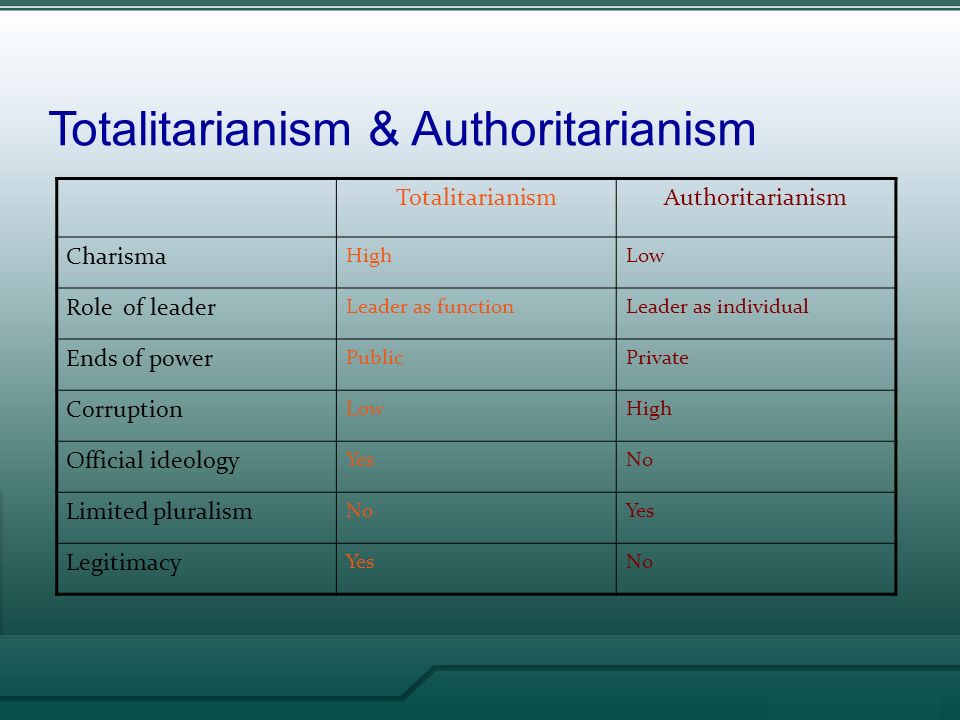 Totalitarianism & Authoritarianism

| | Totalitarianism | Authoritarianism |
|---|---|---|
| Charisma | High | Low |
| Role of leader | Leader as function | Leader as individual |
| Ends of power | Public | Private |
| Corruption | Low | High |
| Official ideology | Yes | No |
| Limited pluralism | No | Yes |
| Legitimacy | Yes | No |